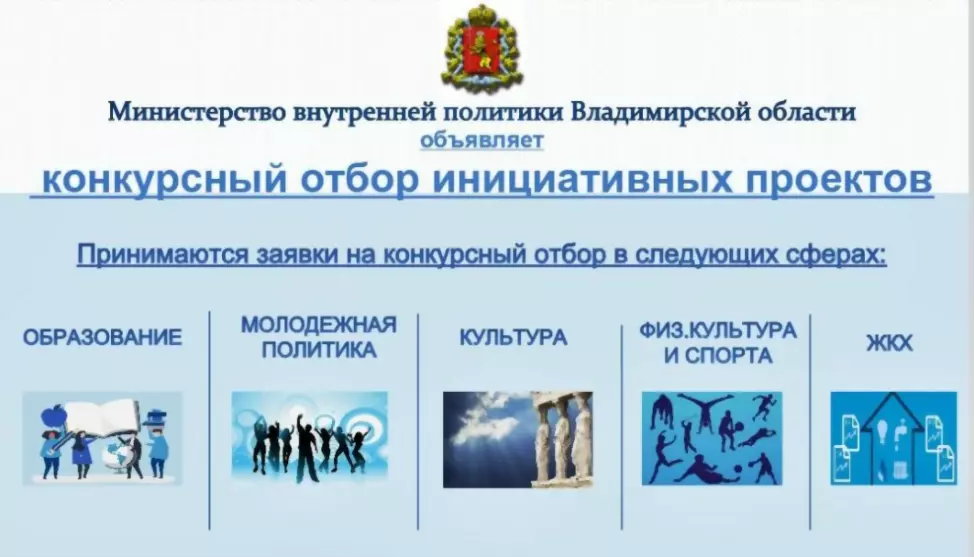 Министерство внутренней политики Владимирской области
объявляет
конкурсный отбор инициативных проектов

Принимаются заявки на конкурсный отбор в следующих сферах:

ОБРАЗОВАНИЕ

МОЛОДЕЖНАЯ ПОЛИТИКА

КУЛЬТУРА

ФИЗ.КУЛЬТУРА И СПОРТА

ЖКХ